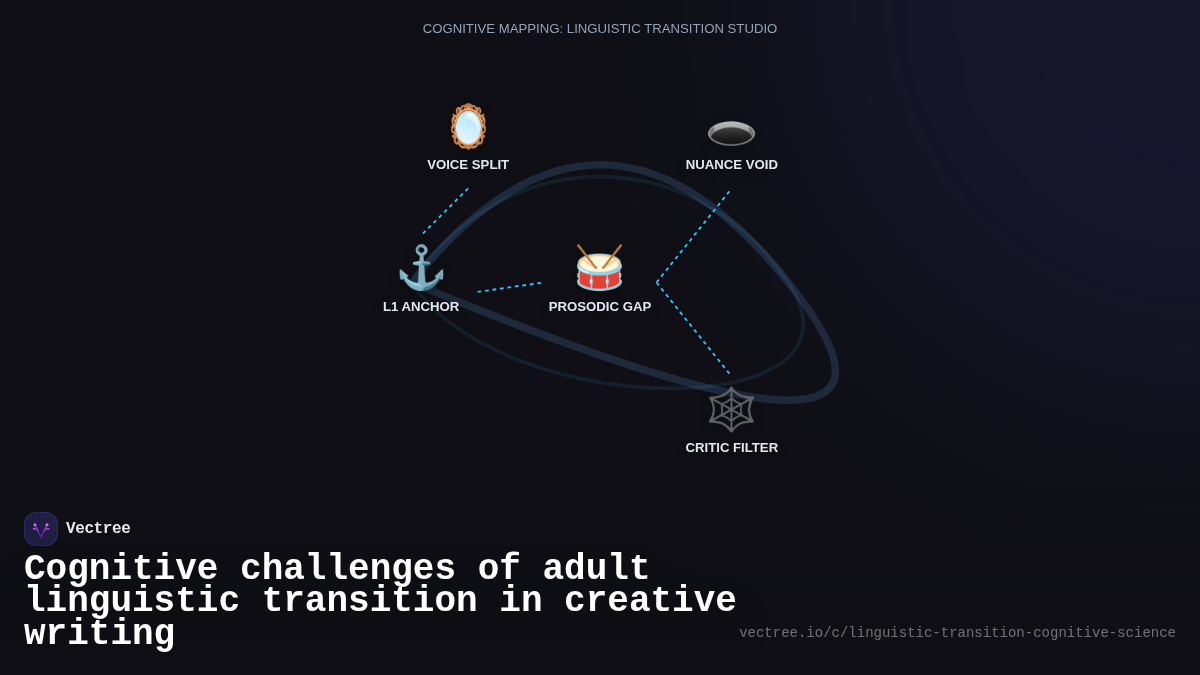 COGNITIVE MAPPING: LINGUISTIC TRANSITION STUDIO

VOICE SPLIT

NUANCE VOID

L1 ANCHOR

PROSODIC GAP

CRITIC FILTER

Vectree

Cognitive challenges of adult linguistic transition in creative writing

vectree.io/c/linguistic-transition-cognitive-science